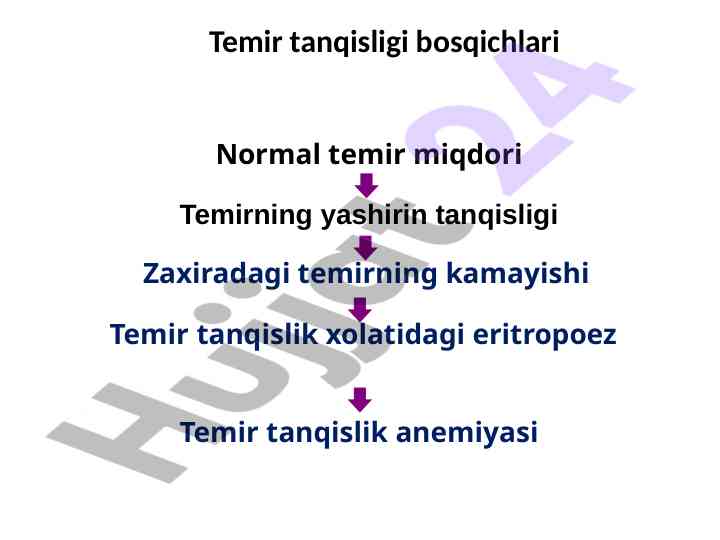 Temir tanqisligi bosqichlari

Normal temir miqdori

Temirning yashirin tanqisligi

Zaxiradagi temirning kamayishi

Temir tanqislik xolatidagi eritropoez

Temir tanqislik anemiyasi

Hujjat 24